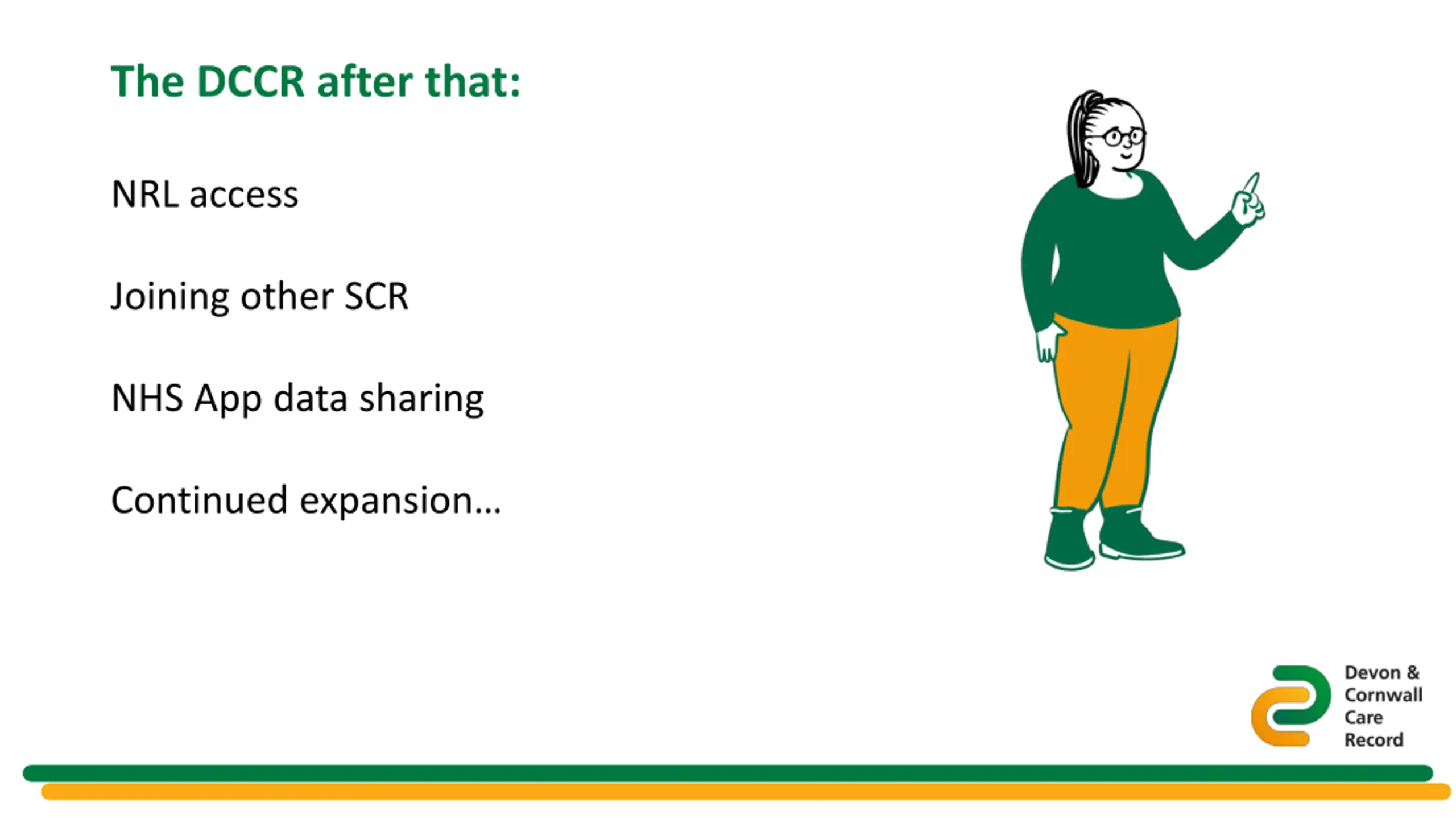 The DCCR after that:

NRL access

Joining other SCR

NHS App data sharing

Continued expansion…

Devon & Cornwall Care Record